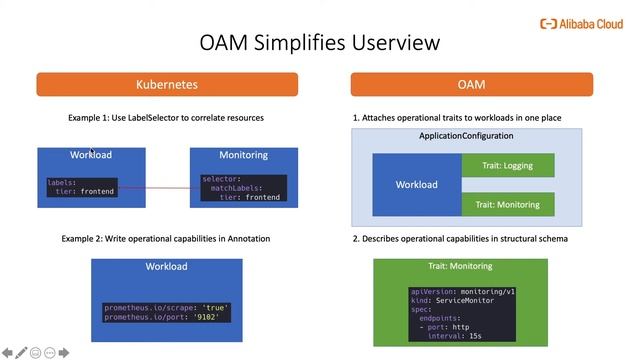 Alibaba Cloud

OAM Simplifies Userview

Kubernetes

Example 1: Use LabelSelector to correlate resources

Workload

labels:
  tier: frontend

Monitoring

selector:
  matchLabels:
    tier: frontend

Example 2: Write operational capabilities in Annotation

Workload

prometheus.io/scrape: 'true'
prometheus.io/port: '9102'

OAM

1. Attaches operational traits to workloads in one place

ApplicationConfiguration

Workload

Trait: Logging

Trait: Monitoring

2. Describes operational capabilities in structural schema

Trait: Monitoring

apiVersion: monitoring/v1
kind: ServiceMonitor
spec:
  endpoints:
  - port: http
    interval: 15s